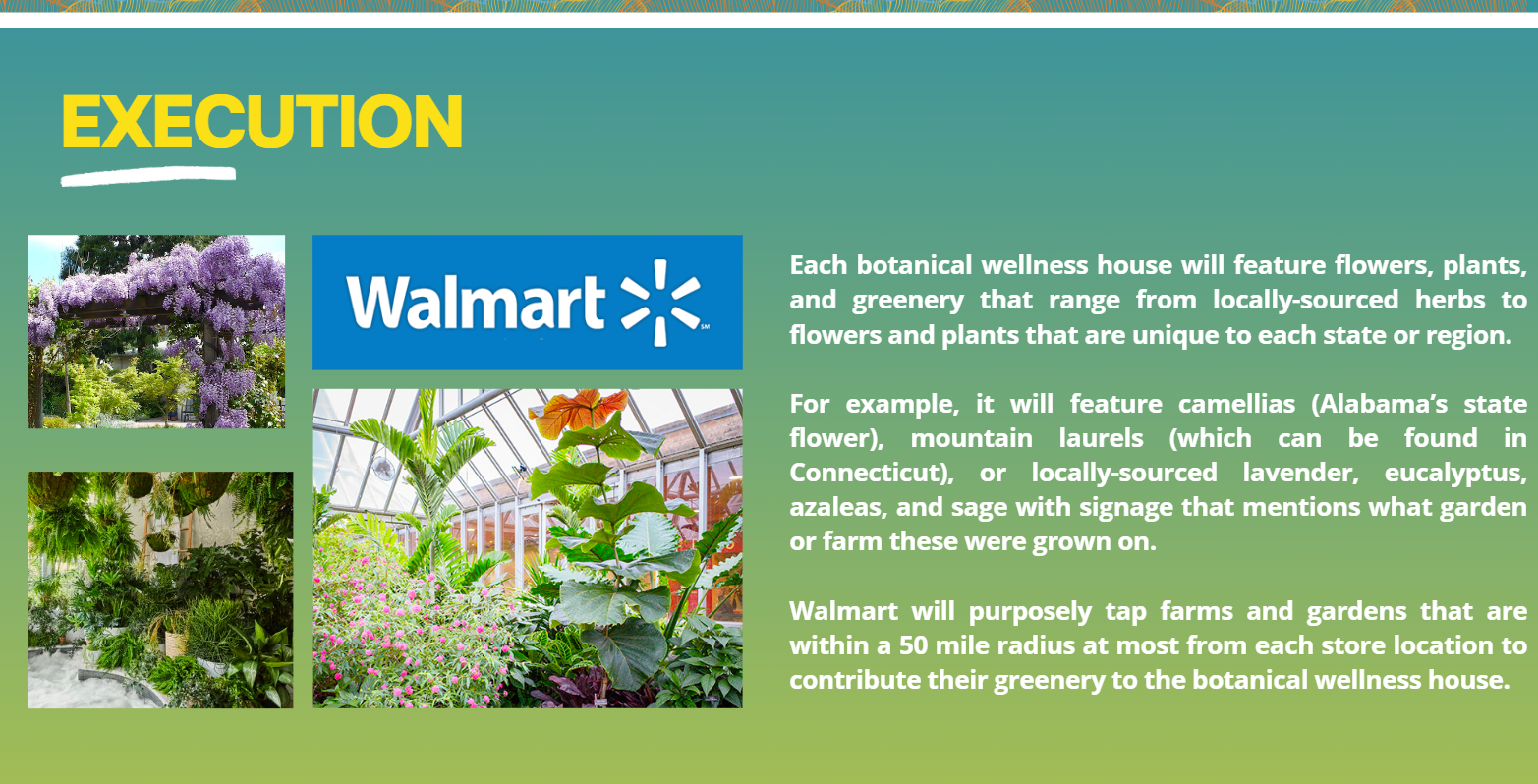 EXECUTION

Walmart

Each botanical wellness house will feature flowers, plants, and greenery that range from locally-sourced herbs to flowers and plants that are unique to each state or region.

For example, it will feature camellias (Alabama's state flower), mountain laurels (which can be found in Connecticut), or locally-sourced lavender, eucalyptus, azaleas, and sage with signage that mentions what garden or farm these were grown on.

Walmart will purposely tap farms and gardens that are within a 50 mile radius at most from each store location to contribute their greenery to the botanical wellness house.